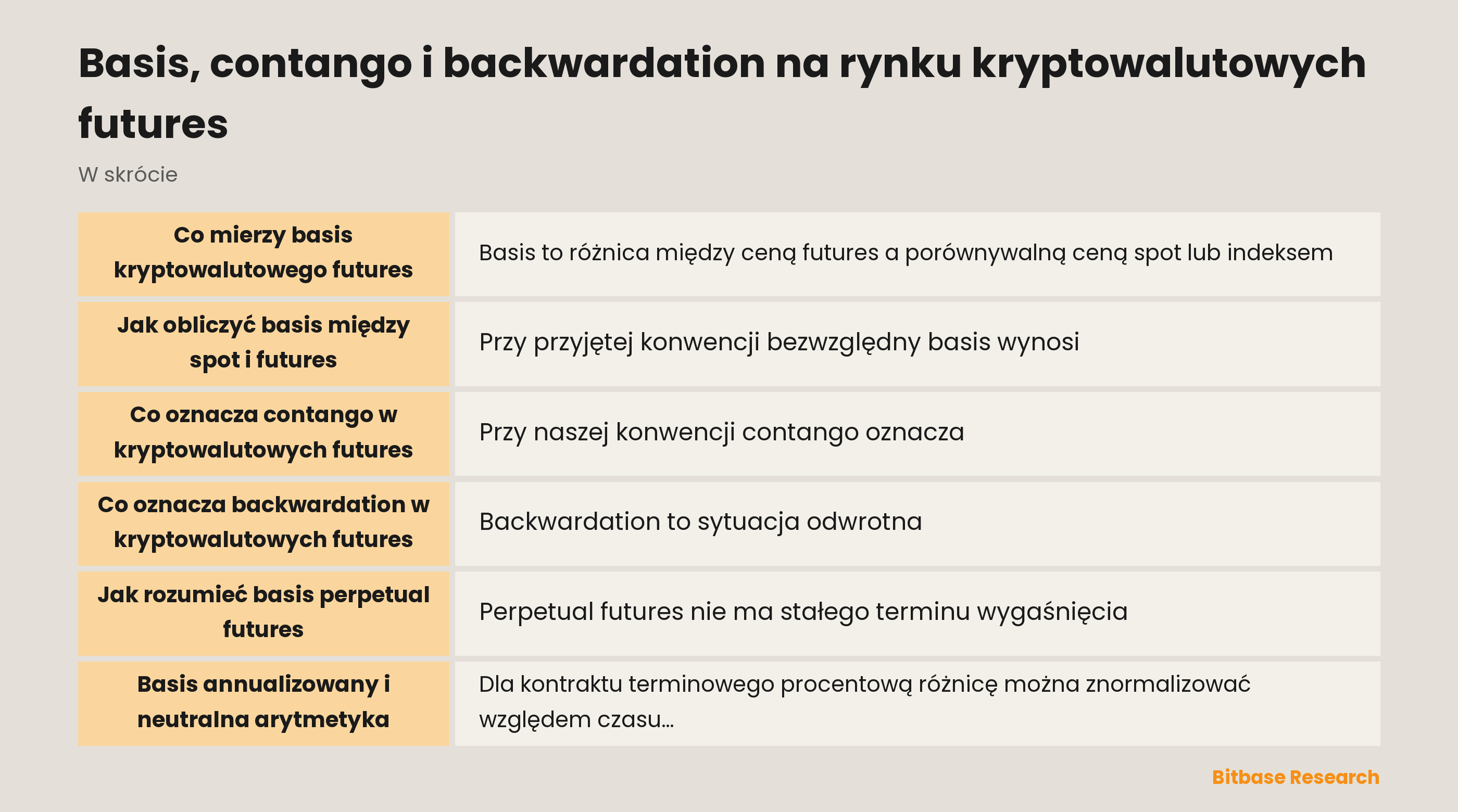 Basis, contango i backwardation na rynku kryptowalutowych futures

W skrócie

| Co mierzy basis kryptowalutowego futures | Basis to różnica między ceną futures a porównywalną ceną spot lub indeksem |
|---|---|
| Jak obliczyć basis między spot i futures | Przy przyjętej konwencji bezwzględny basis wynosi |
| Co oznacza contango w kryptowalutowych futures | Przy naszej konwencji contango oznacza |
| Co oznacza backwardation w kryptowalutowych futures | Backwardation to sytuacja odwrotna |
| Jak rozumieć basis perpetual futures | Perpetual futures nie ma stałego terminu wygaśnięcia |
| Basis annualizowany i neutralna arytmetyka | Dla kontraktu terminowego procentową różnicę można znormalizować względem czasu... |

Bitbase Research